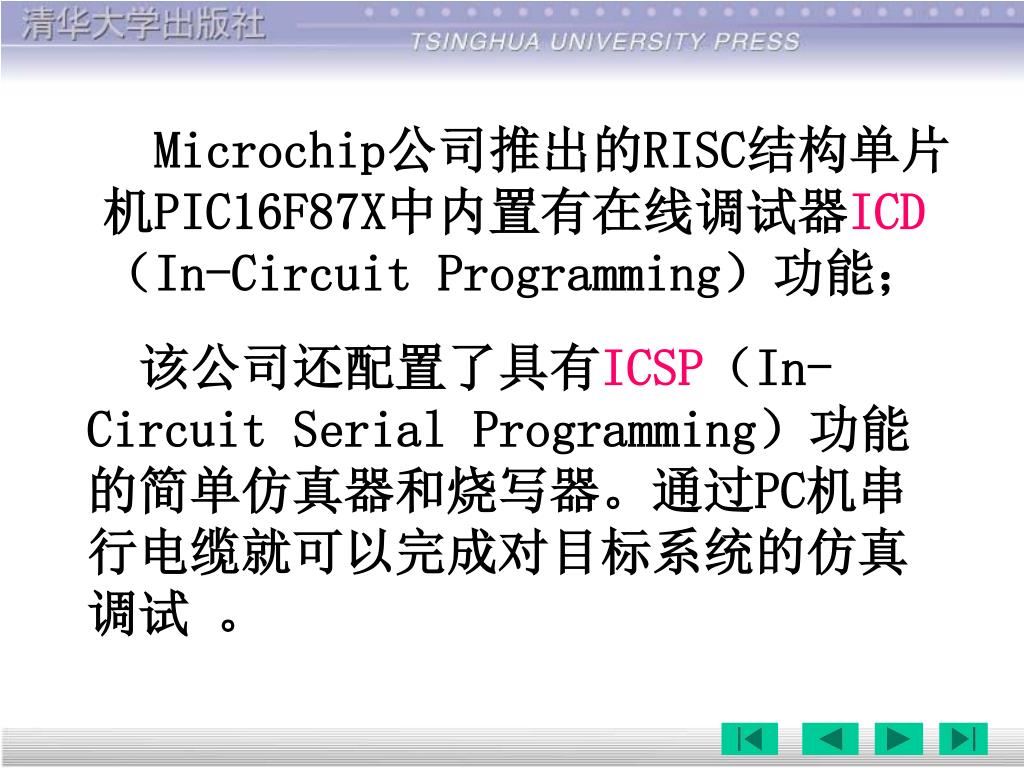 清华大学出版社
TSINGHUA UNIVERSITY PRESS

Microchip公司推出的RISC结构单片机PIC16F87X中内置有在线调试器ICD（In-Circuit Programming）功能；

该公司还配置了具有ICSP（In-Circuit Serial Programming）功能的简单仿真器和烧写器。通过PC机串行电缆就可以完成对目标系统的仿真调试 。